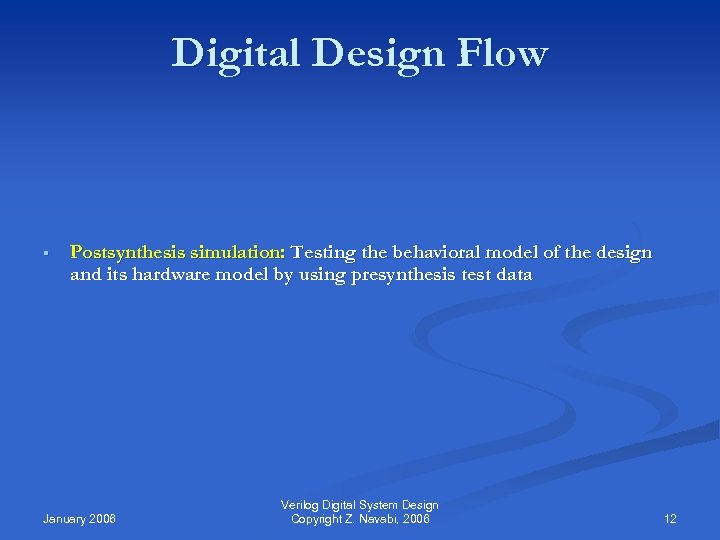 Digital Design Flow

▪ Postsynthesis simulation: Testing the behavioral model of the design and its hardware model by using presynthesis test data

January 2006

Verilog Digital System Design
Copyright Z. Navabi, 2006

12